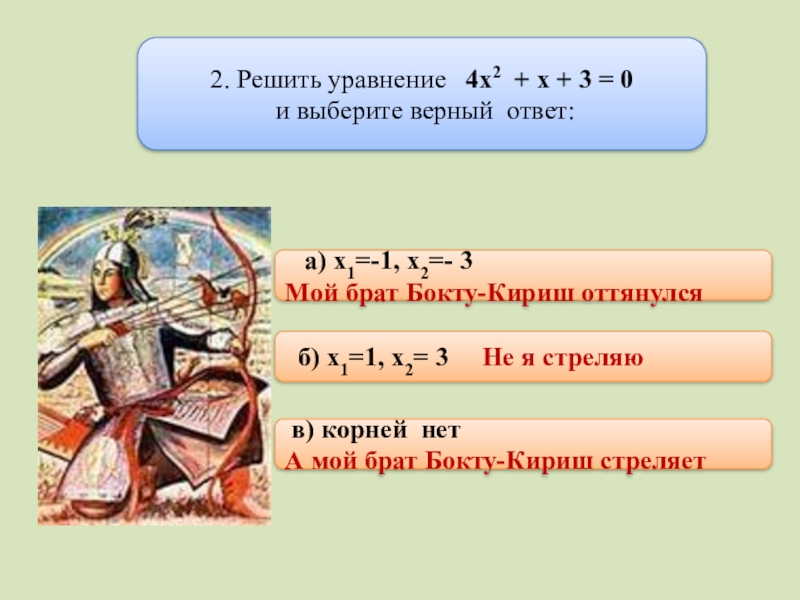 2. Решить уравнение $4x^2 + x + 3 = 0$ и выберите верный ответ:

а) $x_1=-1$, $x_2=-3$
Мой брат Бокту-Кириш оттянулся

б) $x_1=1$, $x_2=3$ Не я стреляю

в) корней нет
А мой брат Бокту-Кириш стреляет